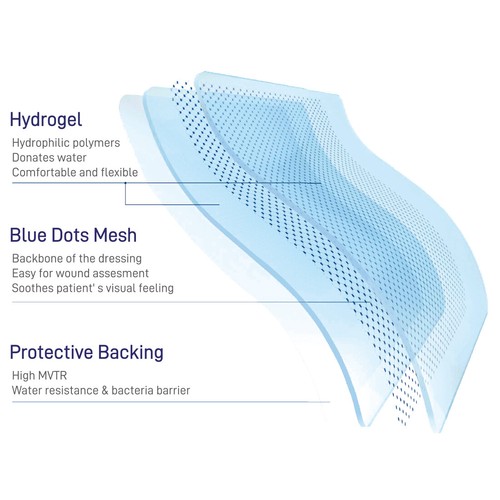 Hydrogel
Hydrophilic polymers
Donates water
Comfortable and flexible

Blue Dots Mesh
Backbone of the dressing
Easy for wound assesment
Soothes patient' s visual feeling

Protective Backing
High MVTR
Water resistance & bacteria barrier